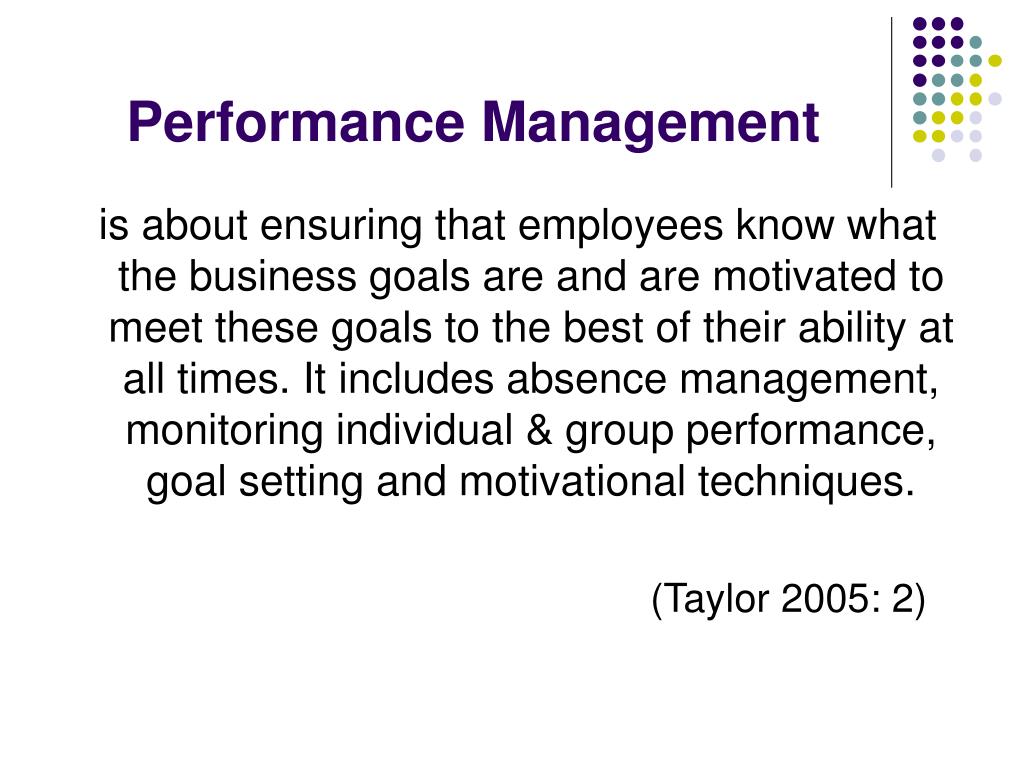 Performance Management

is about ensuring that employees know what the business goals are and are motivated to meet these goals to the best of their ability at all times. It includes absence management, monitoring individual & group performance, goal setting and motivational techniques.

(Taylor 2005: 2)